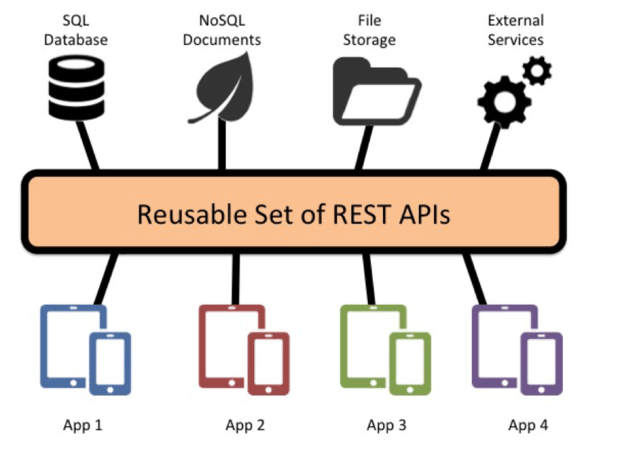 SQL Database

NoSQL Documents

File Storage

External Services

Reusable Set of REST APIs

App 1

App 2

App 3

App 4